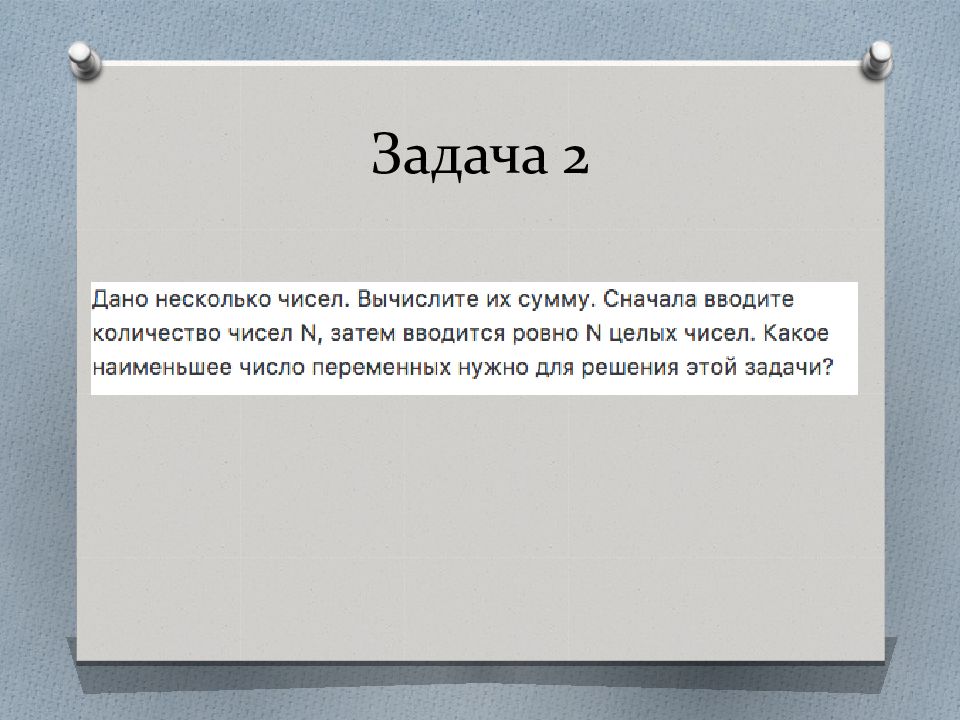 Задача 2

Дано несколько чисел. Вычислите их сумму. Сначала вводите количество чисел N, затем вводится ровно N целых чисел. Какое наименьшее число переменных нужно для решения этой задачи?